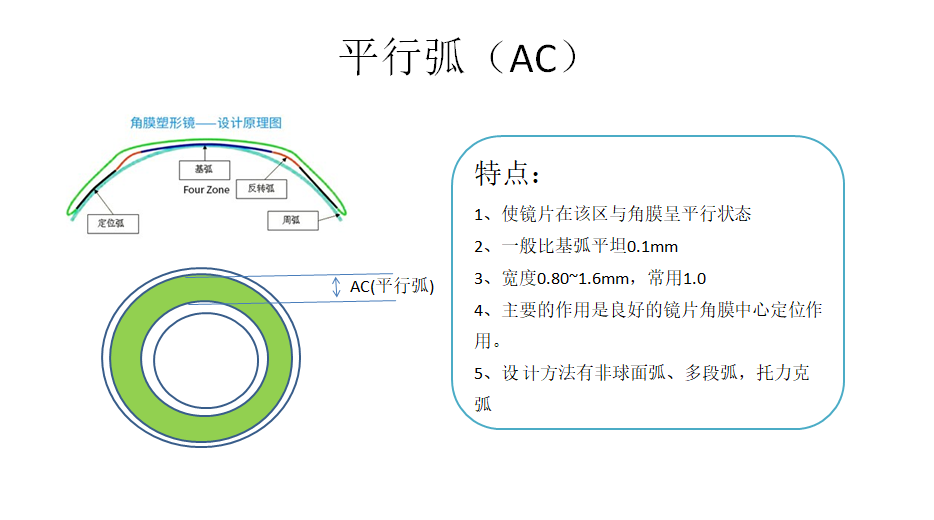 平行弧（AC）

角膜塑形镜——设计原理图

基弧

Four Zone

反转弧

定位弧

周弧

AC(平行弧)

特点：

1、使镜片在该区与角膜呈平行状态

2、一般比基弧平坦0.1mm

3、宽度0.80~1.6mm，常用1.0

4、主要的作用是良好的镜片角膜中心定位作用。

5、设 计方法有非球面弧、多段弧，托力克弧